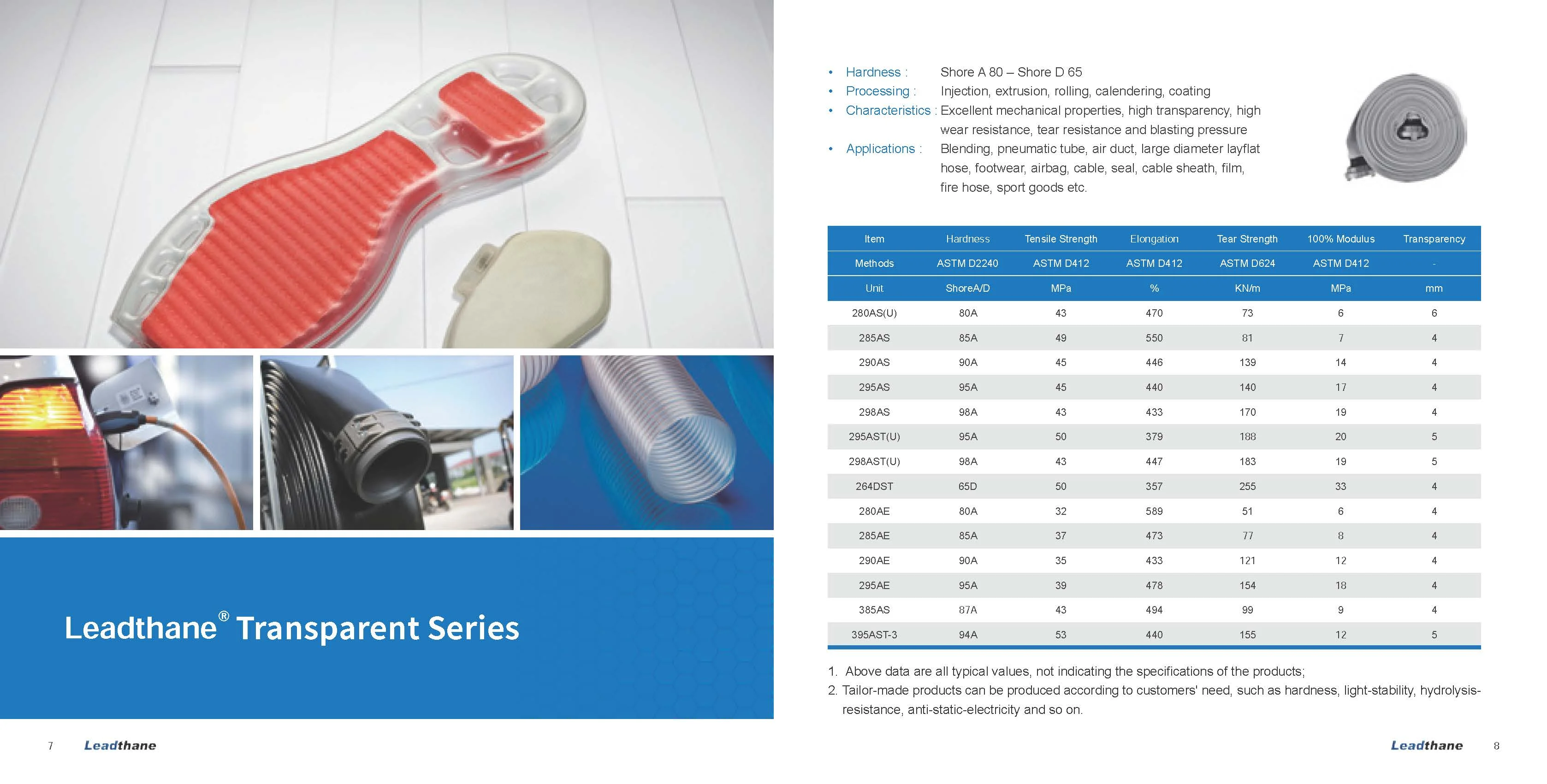 Leadthane® Transparent Series

7 Leadthane

• Hardness : Shore A 80 – Shore D 65
• Processing : Injection, extrusion, rolling, calendering, coating
• Characteristics : Excellent mechanical properties, high transparency, high wear resistance, tear resistance and blasting pressure
• Applications : Blending, pneumatic tube, air duct, large diameter layflat hose, footwear, airbag, cable, seal, cable sheath, film, fire hose, sport goods etc.

| Item | Hardness | Tensile Strength | Elongation | Tear Strength | 100% Modulus | Transparency |
|---|---|---|---|---|---|---|
| Methods | ASTM D2240 | ASTM D412 | ASTM D412 | ASTM D624 | ASTM D412 | - |
| Unit | ShoreA/D | MPa | % | KN/m | MPa | mm |
| 280AS(U) | 80A | 43 | 470 | 73 | 6 | 6 |
| 285AS | 85A | 49 | 550 | 81 | 7 | 4 |
| 290AS | 90A | 45 | 446 | 139 | 14 | 4 |
| 295AS | 95A | 45 | 440 | 140 | 17 | 4 |
| 298AS | 98A | 43 | 433 | 170 | 19 | 4 |
| 295AST(U) | 95A | 50 | 379 | 188 | 20 | 5 |
| 298AST(U) | 98A | 43 | 447 | 183 | 19 | 5 |
| 264DST | 65D | 50 | 357 | 255 | 33 | 4 |
| 280AE | 80A | 32 | 589 | 51 | 6 | 4 |
| 285AE | 85A | 37 | 473 | 77 | 8 | 4 |
| 290AE | 90A | 35 | 433 | 121 | 12 | 4 |
| 295AE | 95A | 39 | 478 | 154 | 18 | 4 |
| 385AS | 87A | 43 | 494 | 99 | 9 | 4 |
| 395AST-3 | 94A | 53 | 440 | 155 | 12 | 5 |

1. Above data are all typical values, not indicating the specifications of the products;
2. Tailor-made products can be produced according to customers' need, such as hardness, light-stability, hydrolysis-resistance, anti-static-electricity and so on.

Leadthane 8